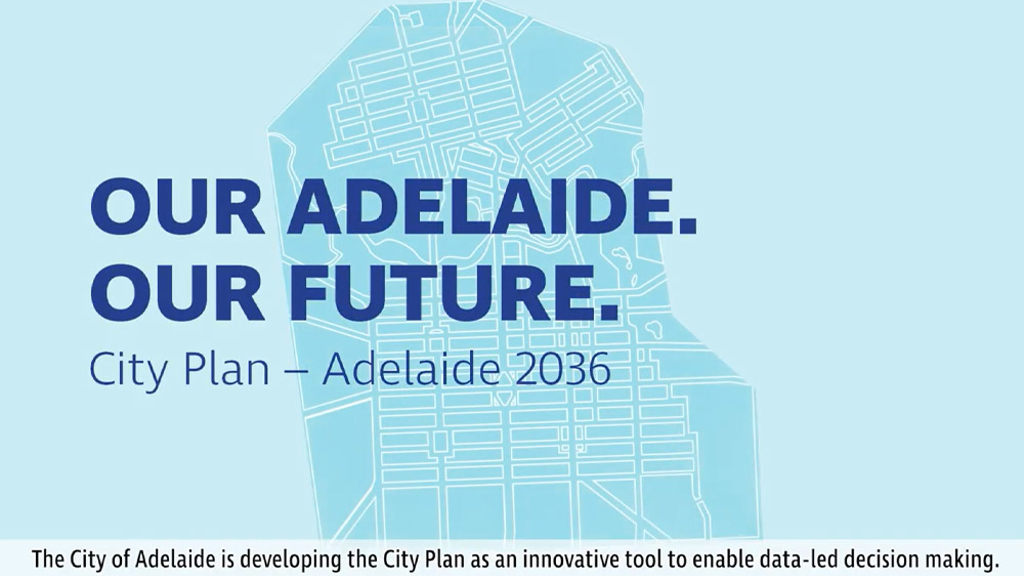 OUR ADELAIDE.
OUR FUTURE.

City Plan – Adelaide 2036

The City of Adelaide is developing the City Plan as an innovative tool to enable data-led decision making.